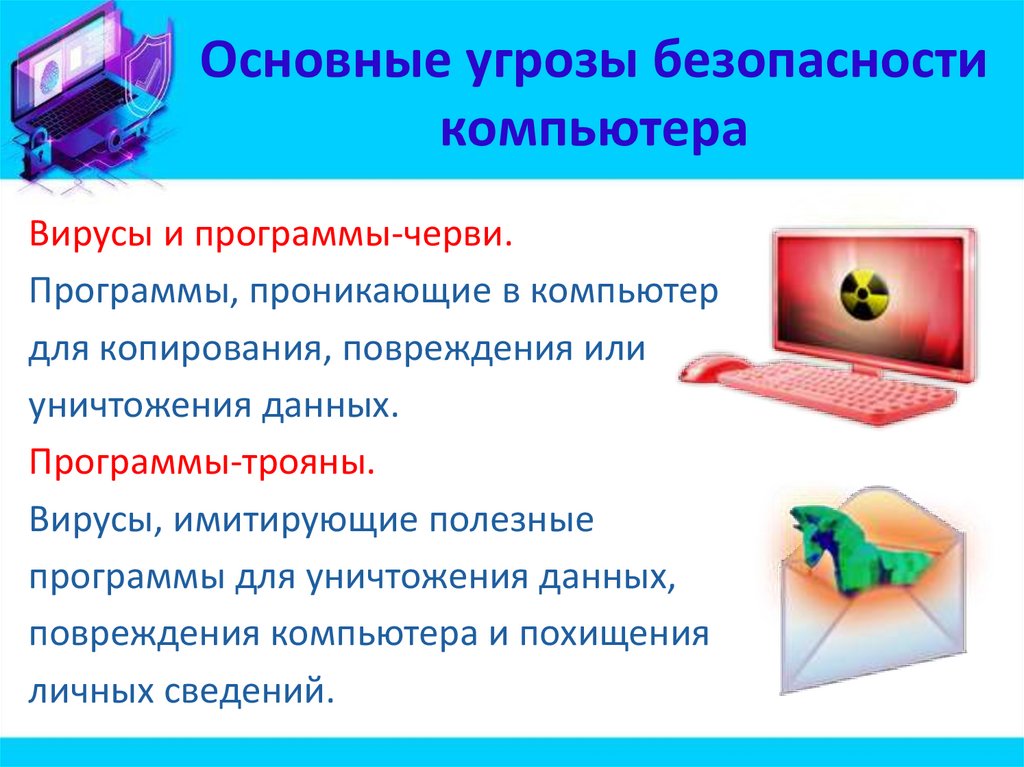 Основные угрозы безопасности компьютера

Вирусы и программы-черви.

Программы, проникающие в компьютер для копирования, повреждения или уничтожения данных.

Программы-трояны.

Вирусы, имитирующие полезные программы для уничтожения данных, повреждения компьютера и похищения личных сведений.